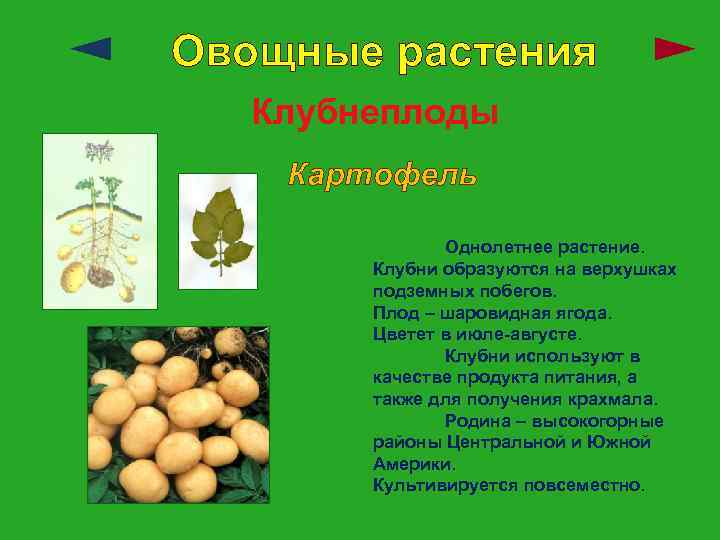 Овощные растения

Клубнеплоды

Картофель

Однолетнее растение. Клубни образуются на верхушках подземных побегов. Плод – шаровидная ягода. Цветет в июле-августе.

Клубни используют в качестве продукта питания, а также для получения крахмала.

Родина – высокогорные районы Центральной и Южной Америки. Культивируется повсеместно.